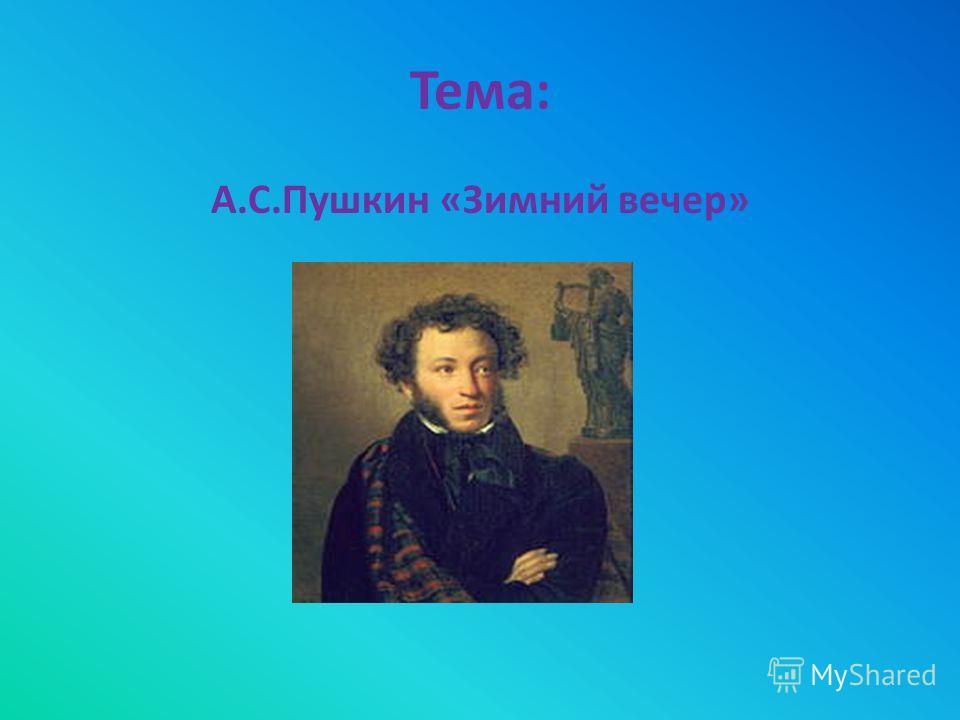 Тема:

А.С.Пушкин «Зимний вечер»

MyShared